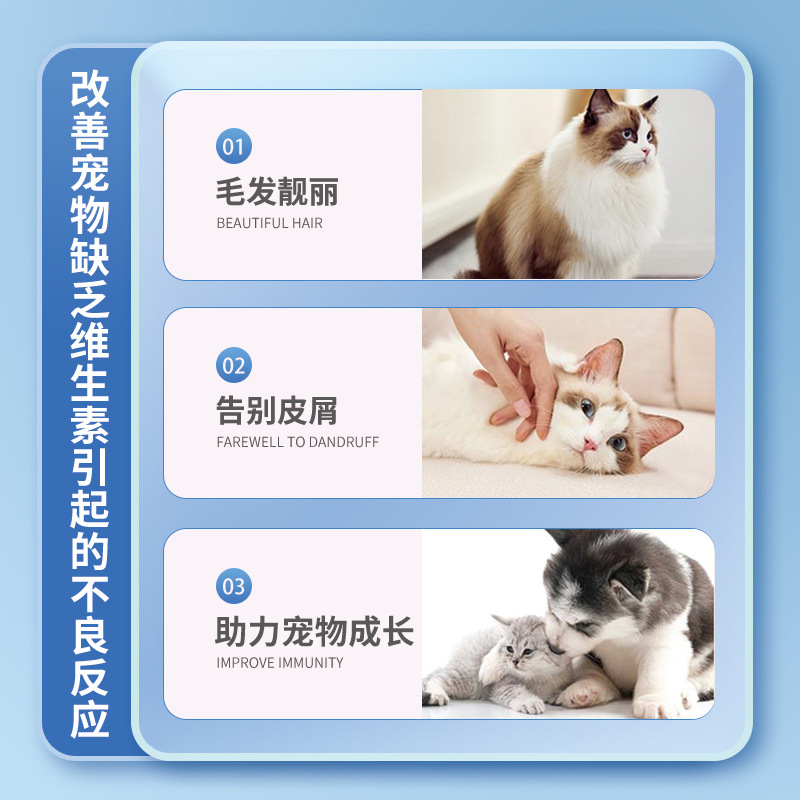 改善宠物缺乏维生素引起的不良反应

01
毛发靓丽
BEAUTIFUL HAIR

02
告别皮屑
FAREWELL TO DANDRUFF

03
助力宠物成长
IMPROVE IMMUNITY